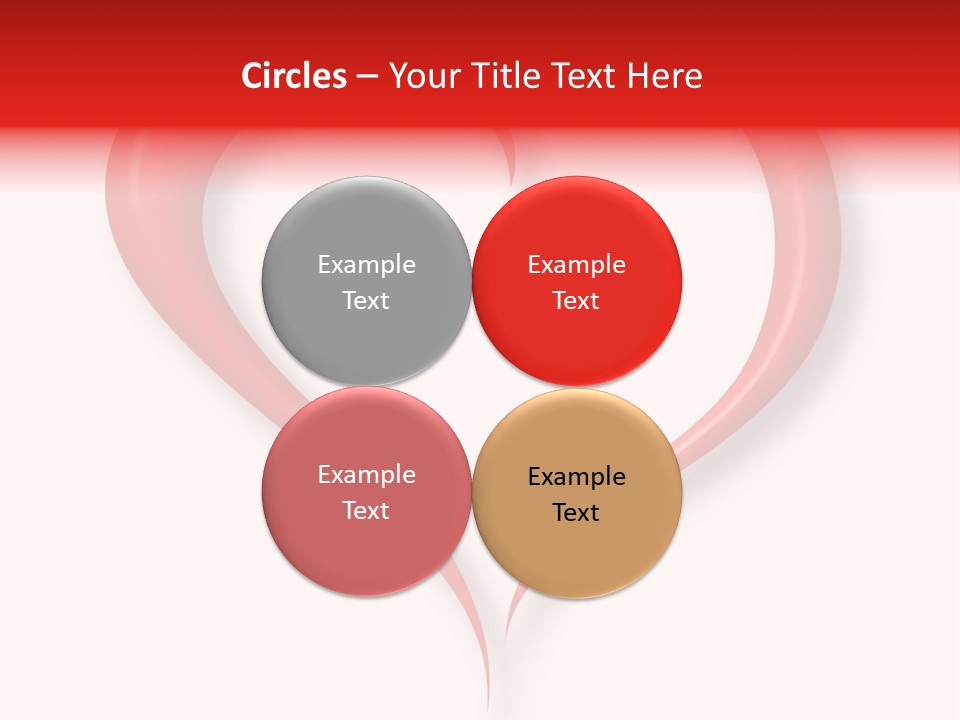 Circles – Your Title Text Here

Example Text

Example Text

Example Text

Example Text